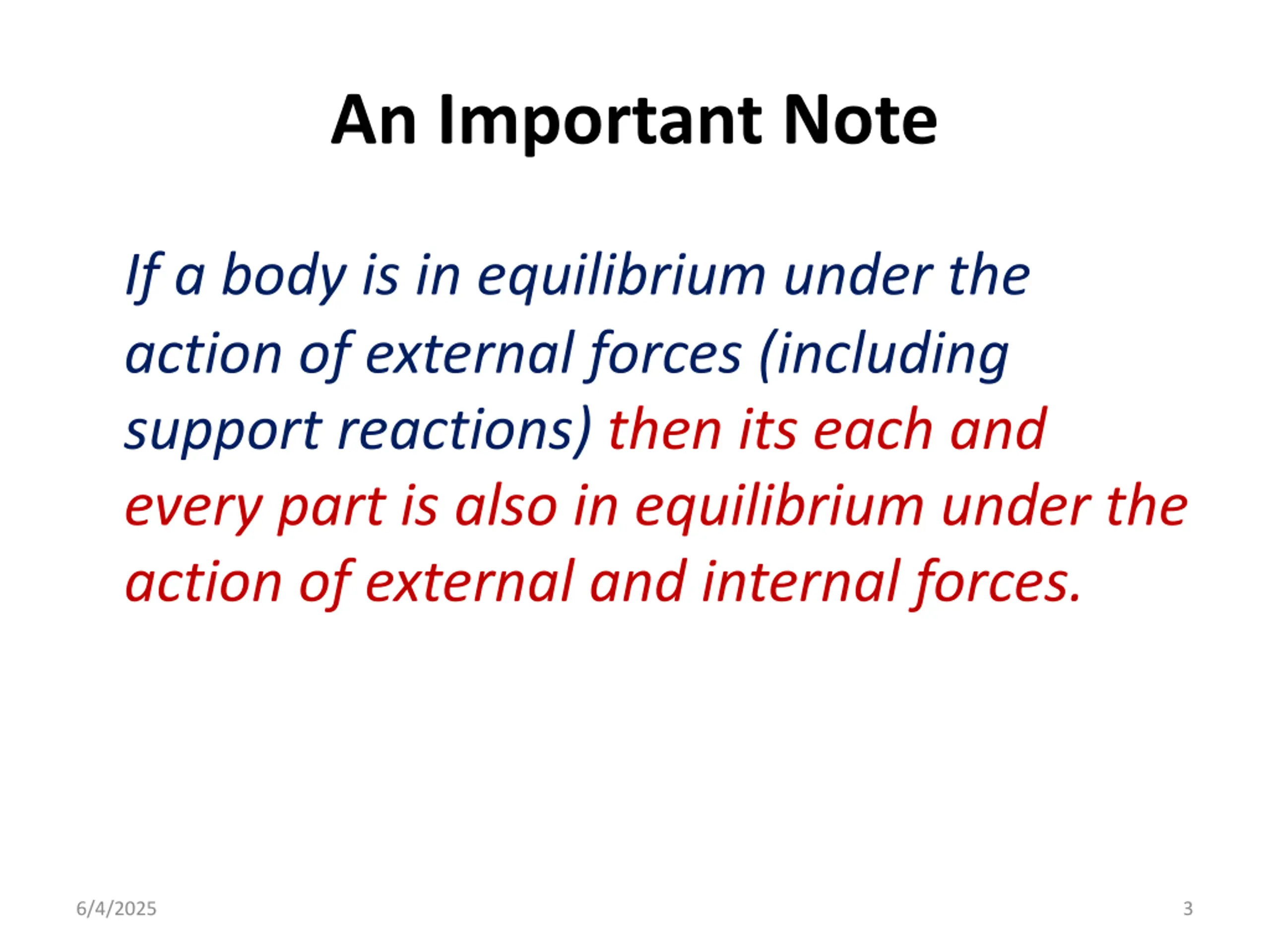 An Important Note

If a body is in equilibrium under the action of external forces (including support reactions) then its each and every part is also in equilibrium under the action of external and internal forces.

6/4/2025

3